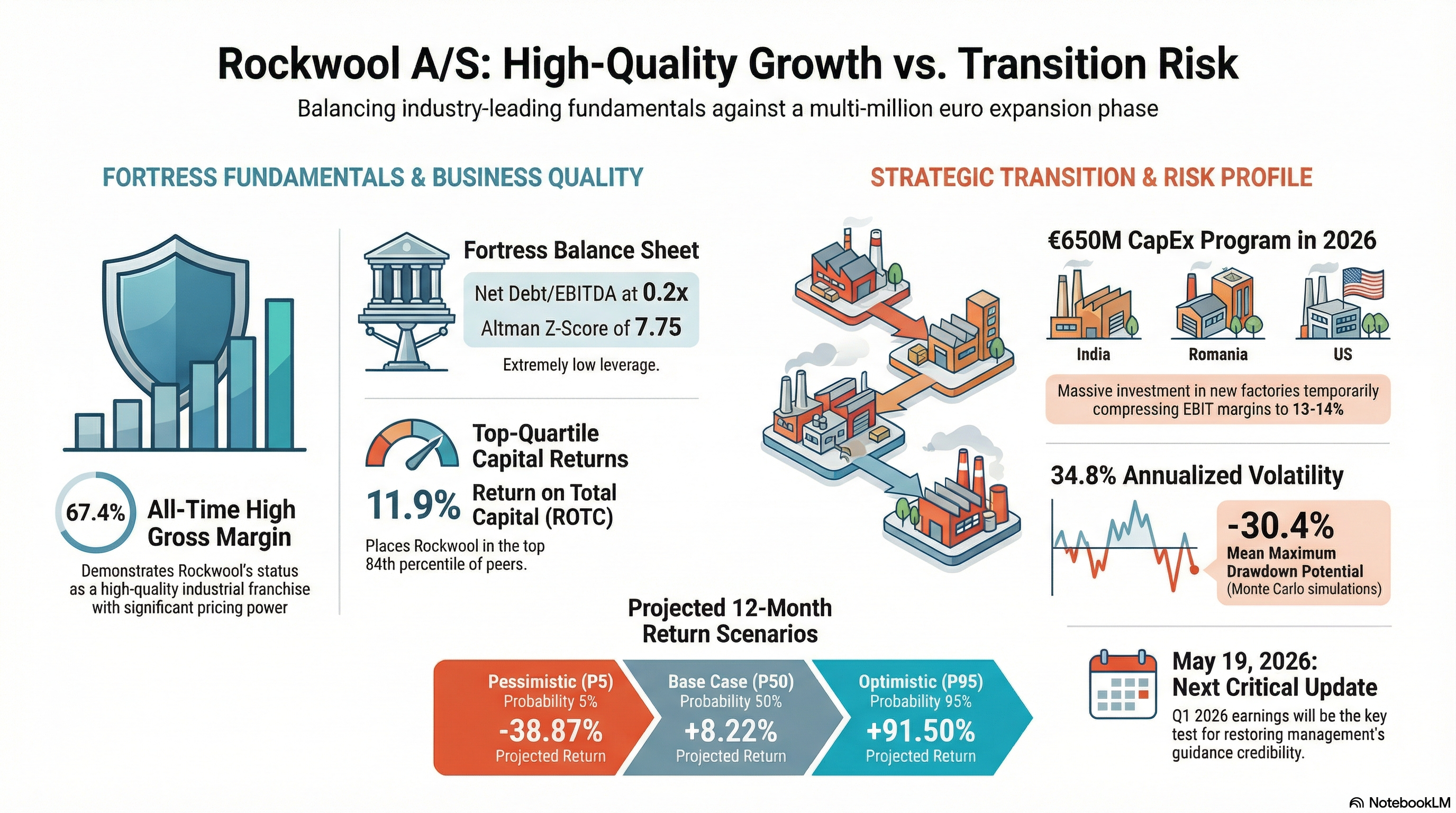 Rockwool A/S: High-Quality Growth vs. Transition Risk

Balancing industry-leading fundamentals against a multi-million euro expansion phase

FORTRESS FUNDAMENTALS & BUSINESS QUALITY

67.4% All-Time High Gross Margin

Demonstrates Rockwool's status as a high-quality industrial franchise with significant pricing power

Fortress Balance Sheet

Net Debt/EBITDA at 0.2x
Altman Z-Score of 7.75

Extremely low leverage.

Top-Quartile Capital Returns

11.9% Return on Total Capital (ROTC)

Places Rockwool in the top 84th percentile of peers.

STRATEGIC TRANSITION & RISK PROFILE

€650M CapEx Program in 2026

India
Romania
US

Massive investment in new factories temporarily compressing EBIT margins to 13-14%

34.8% Annualized Volatility

-30.4%
Mean Maximum Drawdown Potential
(Monte Carlo simulations)

Projected 12-Month Return Scenarios

Pessimistic (P5)
Probability 5%
-38.87%
Projected Return

Base Case (P50)
Probability 50%
+8.22%
Projected Return

Optimistic (P95)
Probability 95%
+91.50%
Projected Return

May 19, 2026:
Next Critical Update

Q1 2026 earnings will be the key test for restoring management's guidance credibility.

NotebookLM